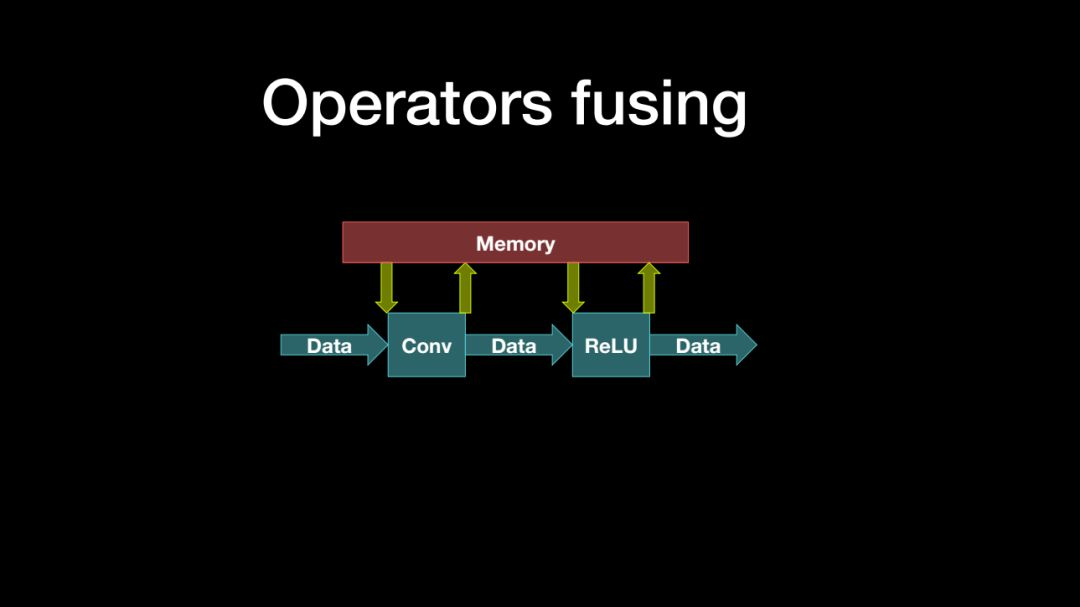 Operators fusing

Memory

Data Conv Data ReLU Data